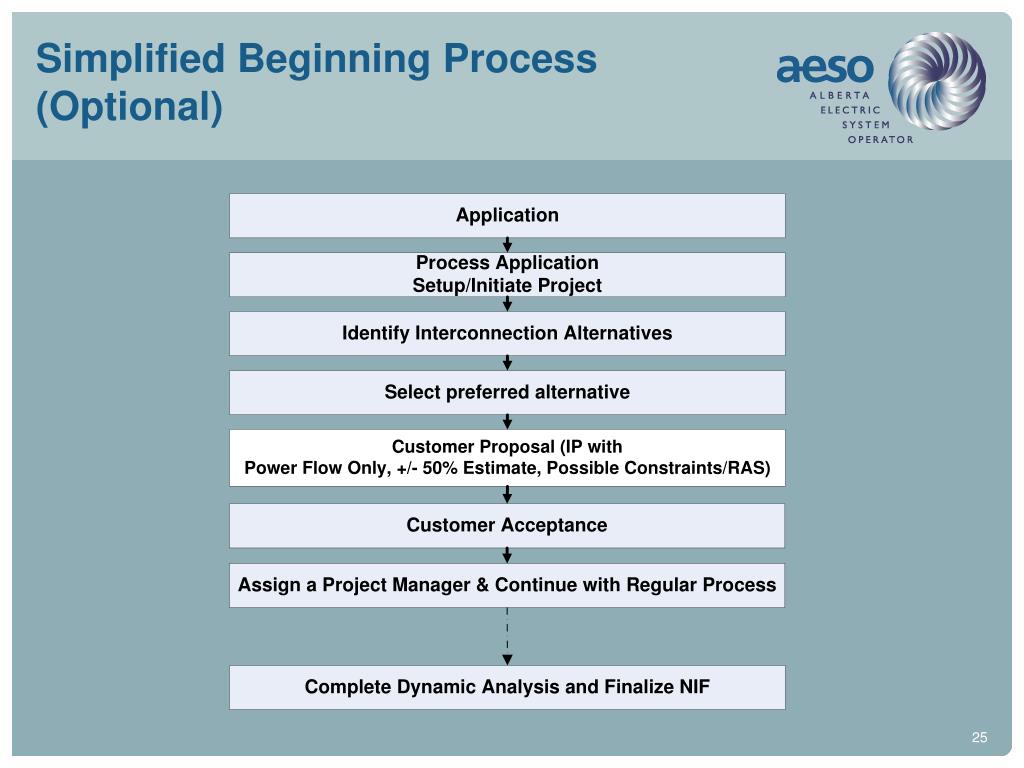 Simplified Beginning Process (Optional)

aeso
ALBERTA
ELECTRIC
SYSTEM
OPERATOR

Application

Process Application
Setup/Initiate Project

Identify Interconnection Alternatives

Select preferred alternative

Customer Proposal (IP with
Power Flow Only, +/- 50% Estimate, Possible Constraints/RAS)

Customer Acceptance

Assign a Project Manager & Continue with Regular Process

Complete Dynamic Analysis and Finalize NIF

25